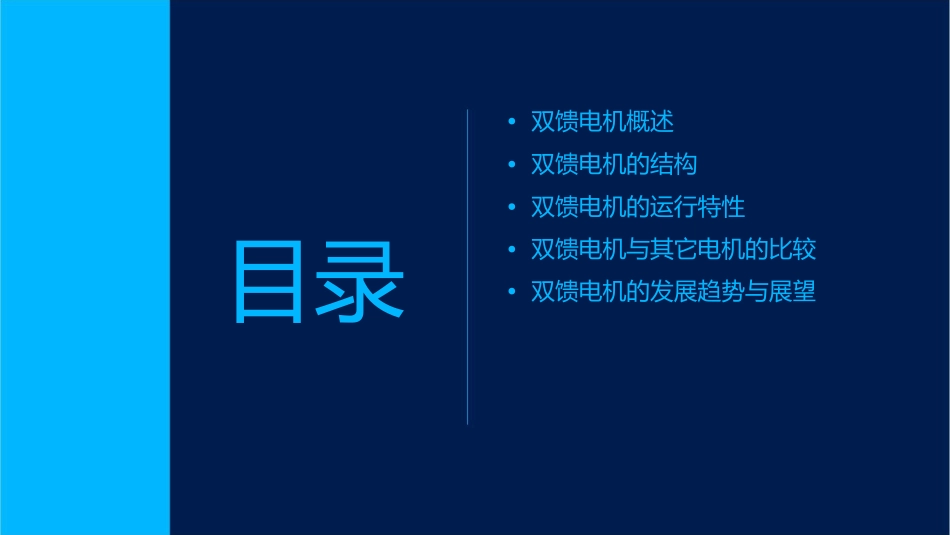 目录

• 双馈电机概述
• 双馈电机的结构
• 双馈电机的运行特性
• 双馈电机与其它电机的比较
• 双馈电机的发展趋势与展望